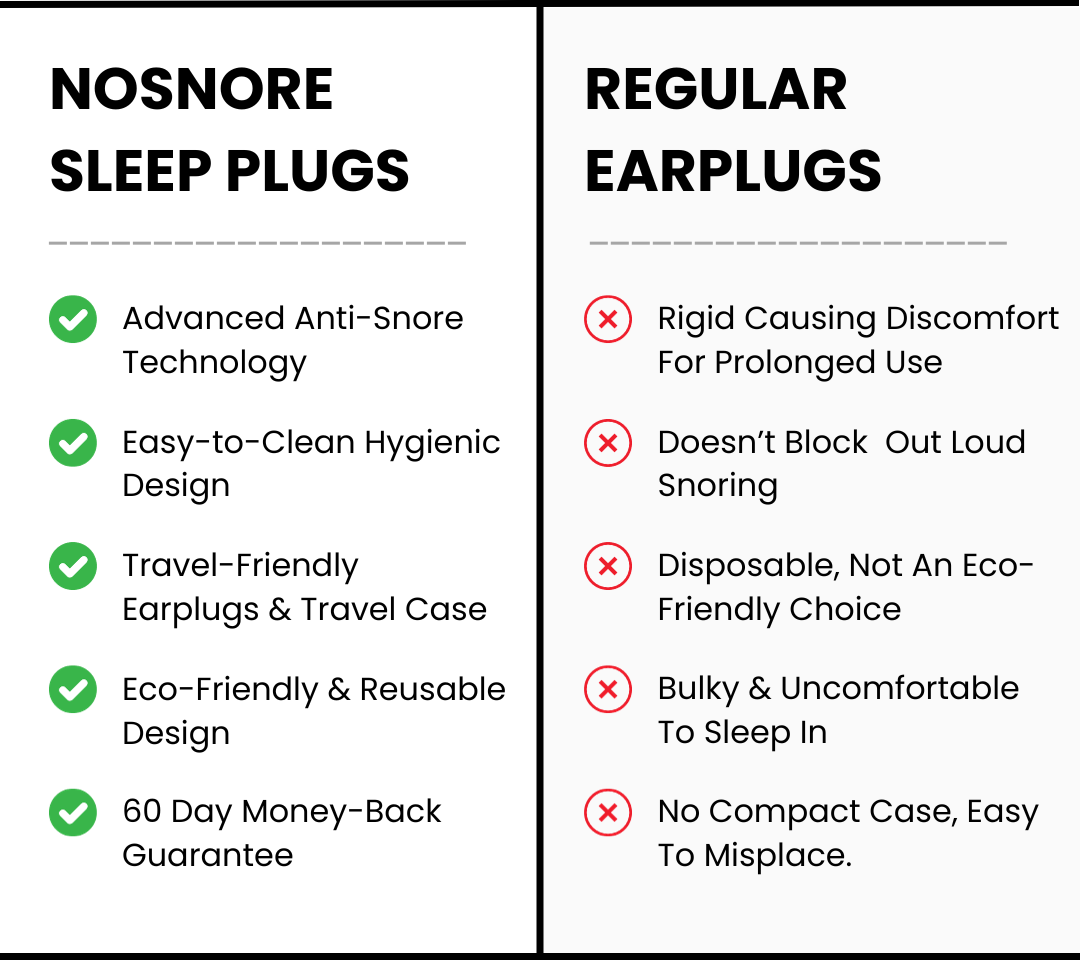 NOSNORE SLEEP PLUGS

Advanced Anti-Snore Technology

Easy-to-Clean Hygienic Design

Travel-Friendly Earplugs & Travel Case

Eco-Friendly & Reusable Design

60 Day Money-Back Guarantee

REGULAR EARPLUGS

Rigid Causing Discomfort For Prolonged Use

Doesn't Block Out Loud Snoring

Disposable, Not An Eco-Friendly Choice

Bulky & Uncomfortable To Sleep In

No Compact Case, Easy To Misplace.